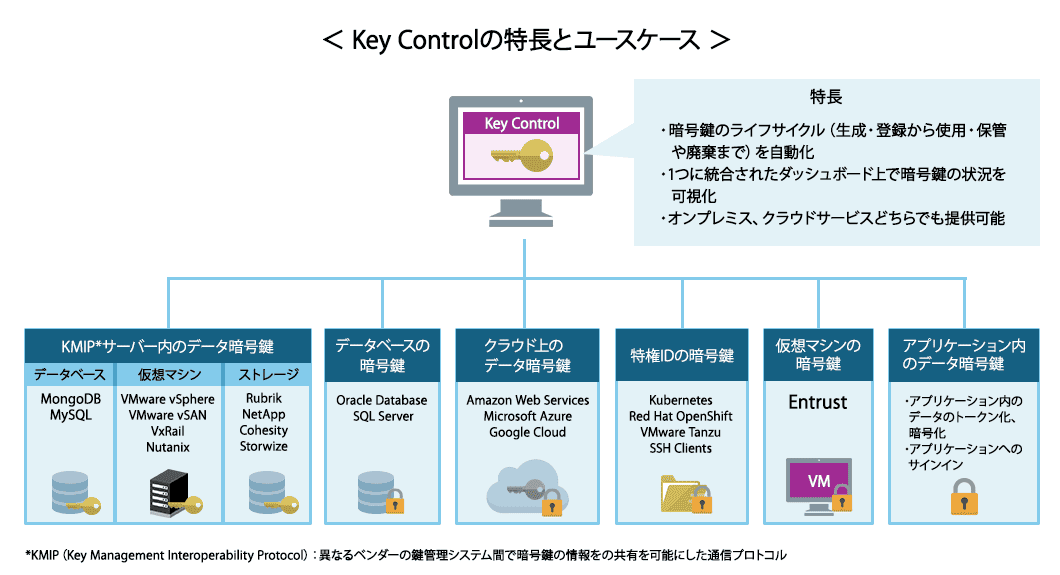 ＜ Key Controlの特長とユースケース ＞

Key Control

特長

・暗号鍵のライフサイクル（生成・登録から使用・保管や廃棄まで）を自動化
・1つに統合されたダッシュボード上で暗号鍵の状況を可視化
・オンプレミス、クラウドサービスどちらでも提供可能

KMIP*サーバー内のデータ暗号鍵

データベース
MongoDB
MySQL

仮想マシン
VMware vSphere
VMware vSAN
VxRail
Nutanix

ストレージ
Rubrik
NetApp
Cohesity
Storwize

データベースの暗号鍵
Oracle Database
SQL Server

クラウド上のデータ暗号鍵
Amazon Web Services
Microsoft Azure
Google Cloud

特権IDの暗号鍵
Kubernetes
Red Hat OpenShift
VMware Tanzu
SSH Clients

仮想マシンの暗号鍵
Entrust
VM

アプリケーション内のデータ暗号鍵
・アプリケーション内のデータのトークン化、暗号化
・アプリケーションへのサインイン

*KMIP（Key Management Interoperability Protocol）：異なるベンダーの鍵管理システム間で暗号鍵の情報をの共有を可能にした通信プロトコル